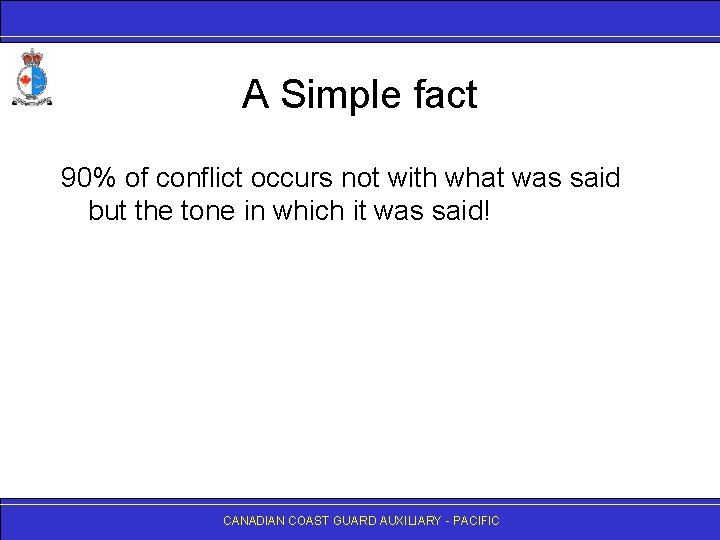 A Simple fact

90% of conflict occurs not with what was said but the tone in which it was said!

CANADIAN COAST GUARD AUXILIARY - PACIFIC